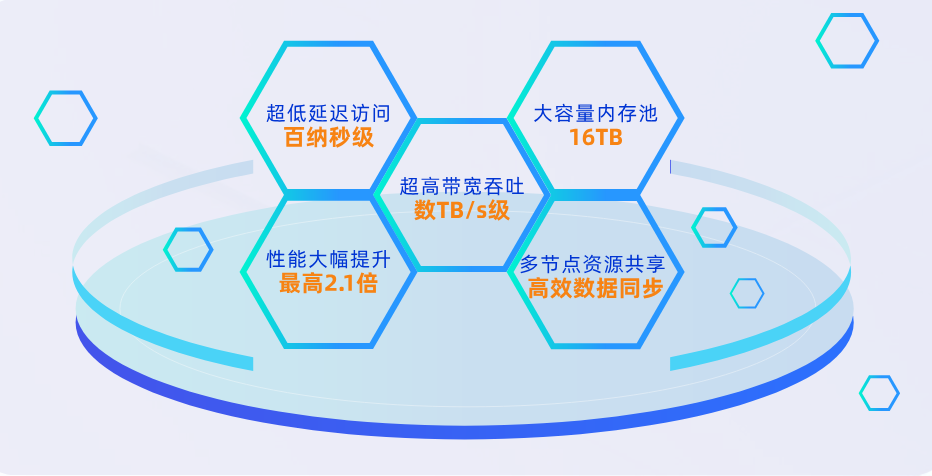 超低延迟访问
百纳秒级

大容量内存池
16TB

超高带宽吞吐
数TB/s级

性能大幅提升
最高2.1倍

多节点资源共享
高效数据同步